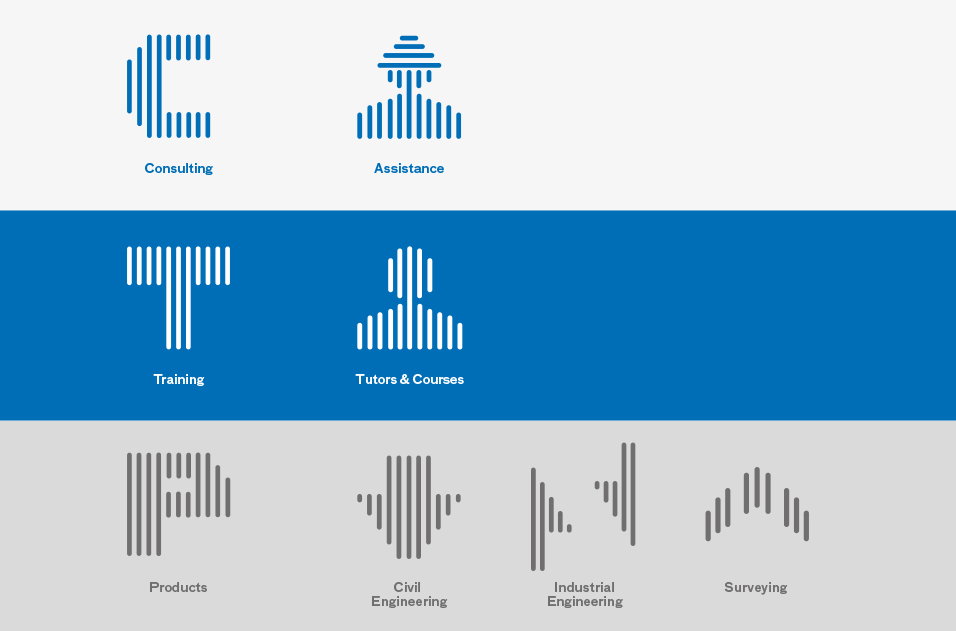 Consulting

Assistance

Training

Tutors & Courses

Products

Civil Engineering

Industrial Engineering

Surveying